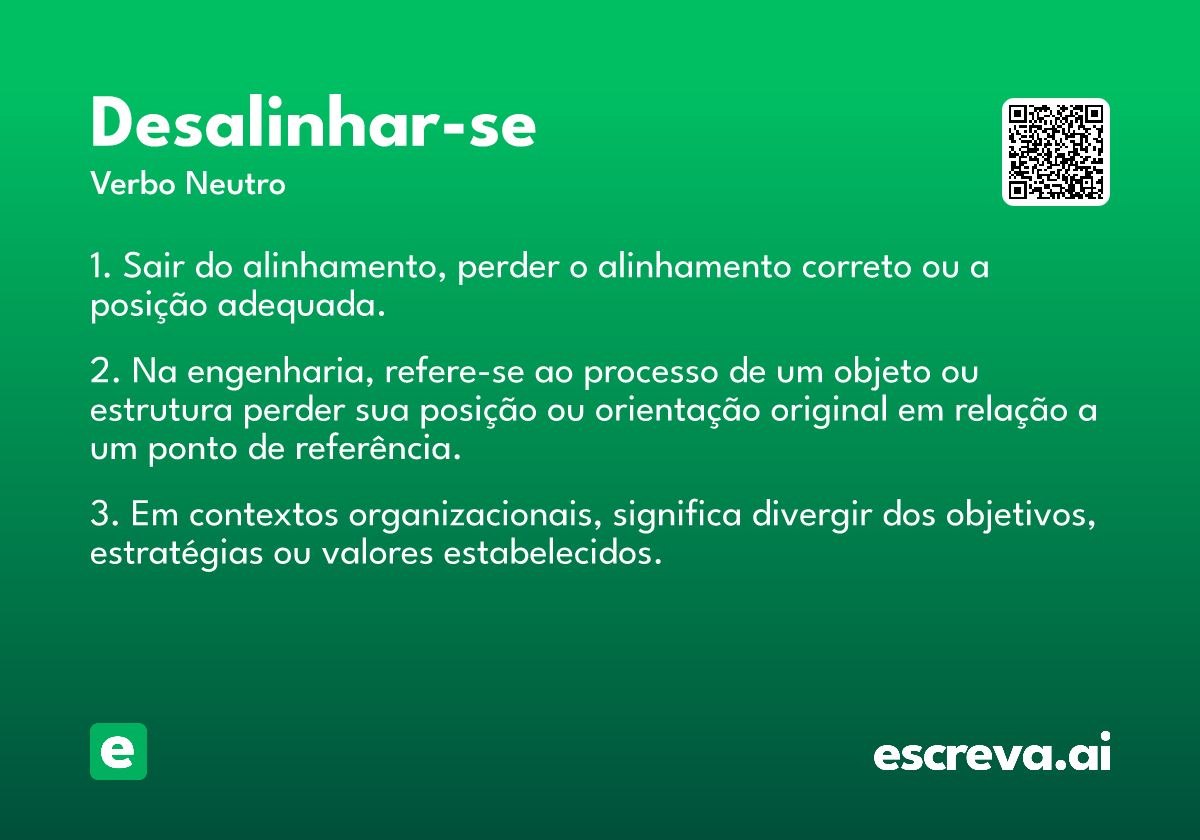 Desalinhar-se
Verbo Neutro

1. Sair do alinhamento, perder o alinhamento correto ou a posição adequada.

2. Na engenharia, refere-se ao processo de um objeto ou estrutura perder sua posição ou orientação original em relação a um ponto de referência.

3. Em contextos organizacionais, significa divergir dos objetivos, estratégias ou valores estabelecidos.

e

escreva.ai